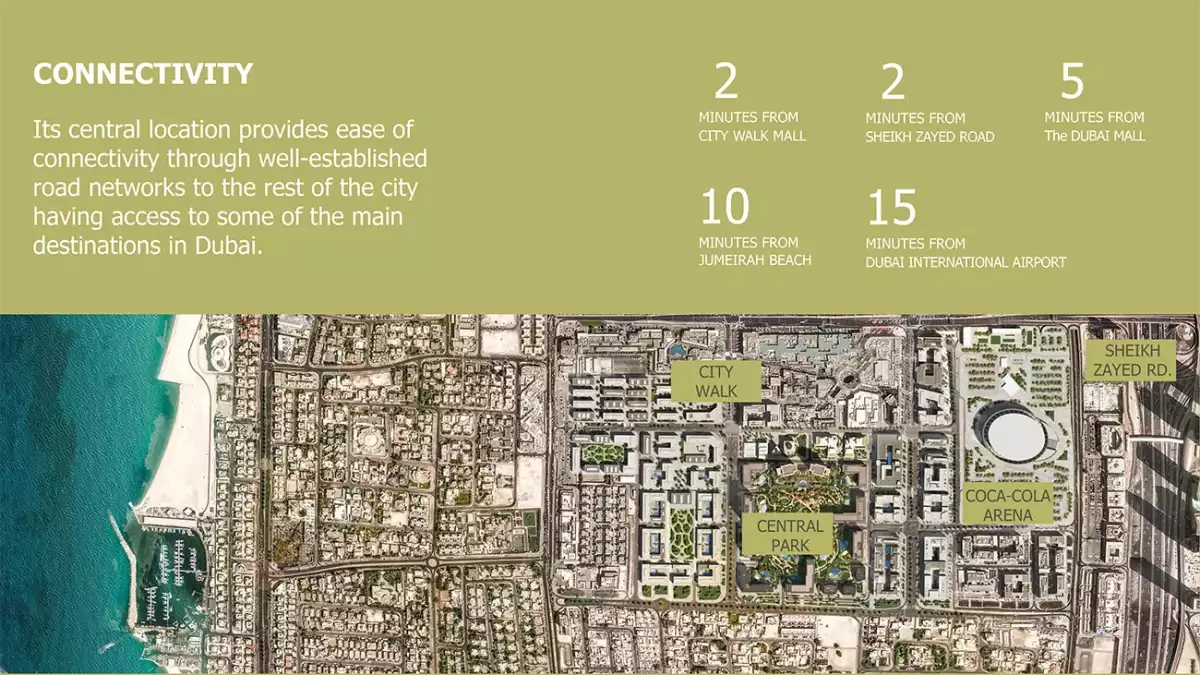 CONNECTIVITY

Its central location provides ease of connectivity through well-established road networks to the rest of the city having access to some of the main destinations in Dubai.

2
MINUTES FROM
CITY WALK MALL

2
MINUTES FROM
SHEIKH ZAYED ROAD

5
MINUTES FROM
The DUBAI MALL

10
MINUTES FROM
JUMEIRAH BEACH

15
MINUTES FROM
DUBAI INTERNATIONAL AIRPORT

CITY WALK

SHEIKH ZAYED RD.

CENTRAL PARK

COCA-COLA ARENA